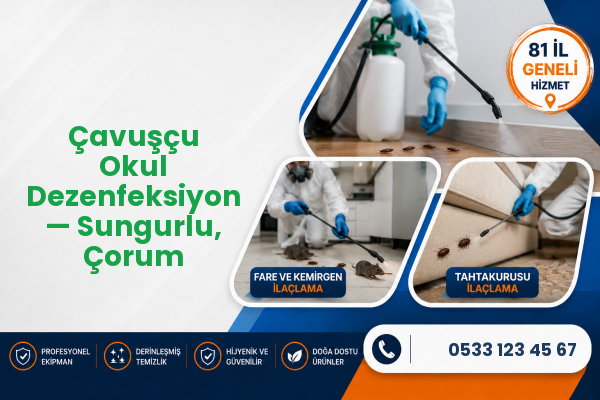 Çavuşçu Okul Dezenfeksiyon — Sungurlu, Çorum

81 İL GENELİ HİZMET

FARE VE KEMİRGEN İLAÇLAMA

TAHTAKURUSU İLAÇLAMA

PROFESYONEL EKİPMAN

DERİNLEŞMİŞ TEMİZLİK

HİJYENİK VE GÜVENİLİR

DOĞA DOSTU ÜRÜNLER

0533 123 45 67